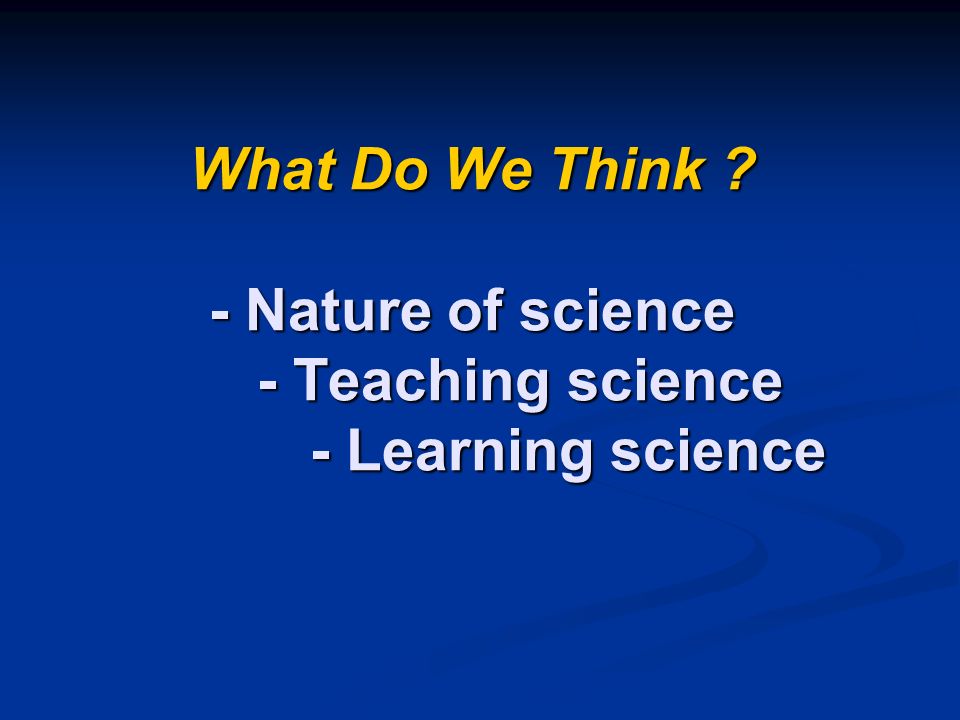 What Do We Think ?

- Nature of science
- Teaching science
- Learning science